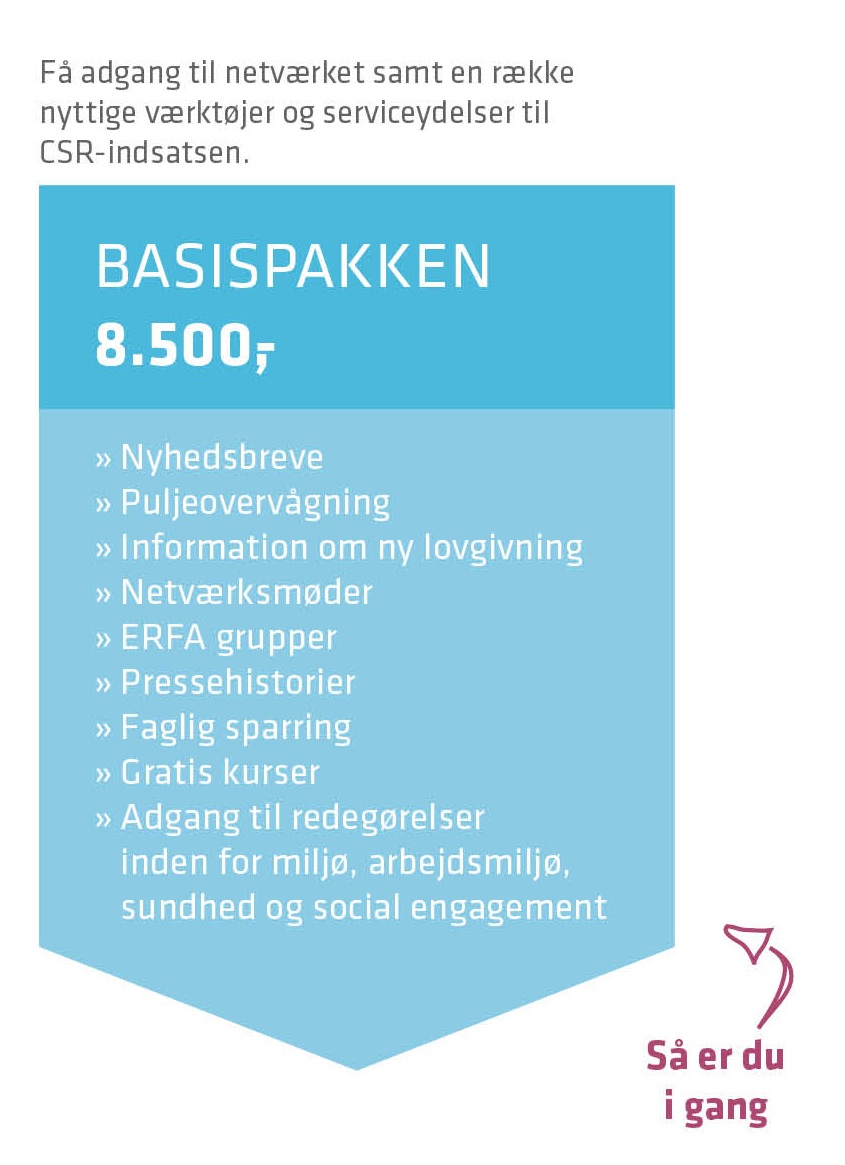 Få adgang til netværket samt en række nyttige værktøjer og serviceydelser til CSR-indsatsen.

BASISPAKKEN
8.500,-

» Nyhedsbreve
» Puljeovervågning
» Information om ny lovgivning
» Netværksmøder
» ERFA grupper
» Pressehistorier
» Faglig sparring
» Gratis kurser
» Adgang til redegørelser inden for miljø, arbejdsmiljø, sundhed og social engagement

Så er du i gang